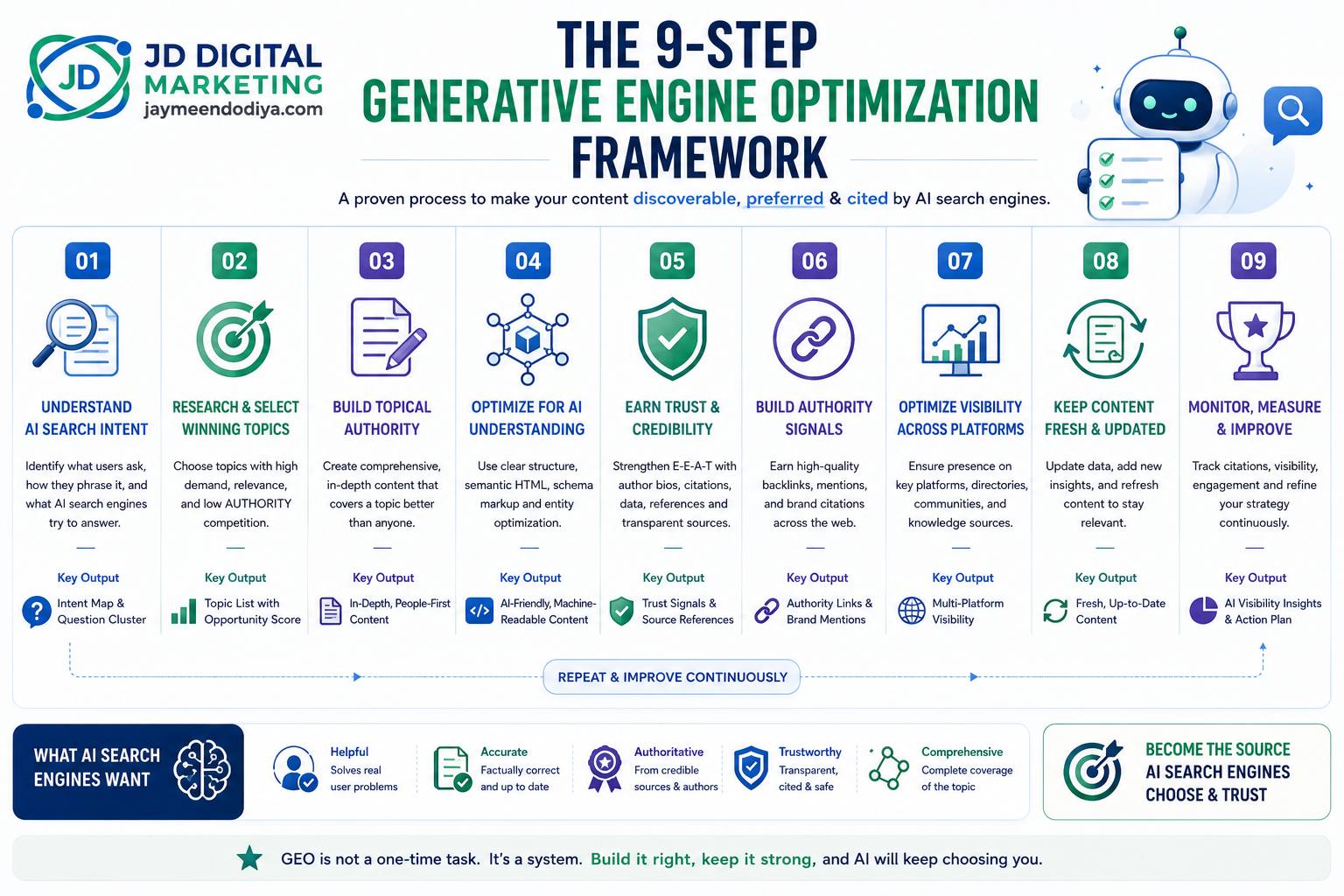 JD

JD DIGITAL MARKETING
jaymeendodiya.com

THE 9-STEP
GENERATIVE ENGINE OPTIMIZATION
FRAMEWORK

A proven process to make your content discoverable, preferred & cited by AI search engines.

01
UNDERSTAND AI SEARCH INTENT
Identify what users ask, how they phrase it, and what AI search engines try to answer.
Key Output
Intent Map & Question Cluster

02
RESEARCH & SELECT WINNING TOPICS
Choose topics with high demand, relevance, and low AUTHORITY competition.
Key Output
Topic List with Opportunity Score

03
BUILD TOPICAL AUTHORITY
Create comprehensive, in-depth content that covers a topic better than anyone.
Key Output
In-Depth, People-First Content

04
OPTIMIZE FOR AI UNDERSTANDING
Use clear structure, semantic HTML, schema markup and entity optimization.
Key Output
AI-Friendly, Machine-Readable Content

05
EARN TRUST & CREDIBILITY
Strengthen E-E-A-T with author bios, citations, data, references and transparent sources.
Key Output
Trust Signals & Source References

06
BUILD AUTHORITY SIGNALS
Earn high-quality backlinks, mentions, and brand citations across the web.
Key Output
Authority Links & Brand Mentions

07
OPTIMIZE VISIBILITY ACROSS PLATFORMS
Ensure presence on key platforms, directories, communities, and knowledge sources.
Key Output
Multi-Platform Visibility

08
KEEP CONTENT FRESH & UPDATED
Update data, add new insights, and refresh content to stay relevant.
Key Output
Fresh, Up-to-Date Content

09
MONITOR, MEASURE & IMPROVE
Track citations, visibility, engagement and refine your strategy continuously.
Key Output
AI Visibility Insights & Action Plan

REPEAT & IMPROVE CONTINUOUSLY

WHAT AI SEARCH ENGINES WANT

Helpful
Solves real user problems

Accurate
Factually correct and up to date

Authoritative
From credible sources & authors

Trustworthy
Transparent, cited & safe

Comprehensive
Complete coverage of the topic

BECOME THE SOURCE AI SEARCH ENGINES CHOOSE & TRUST

GEO is not a one-time task. It's a system. Build it right, keep it strong, and AI will keep choosing you.